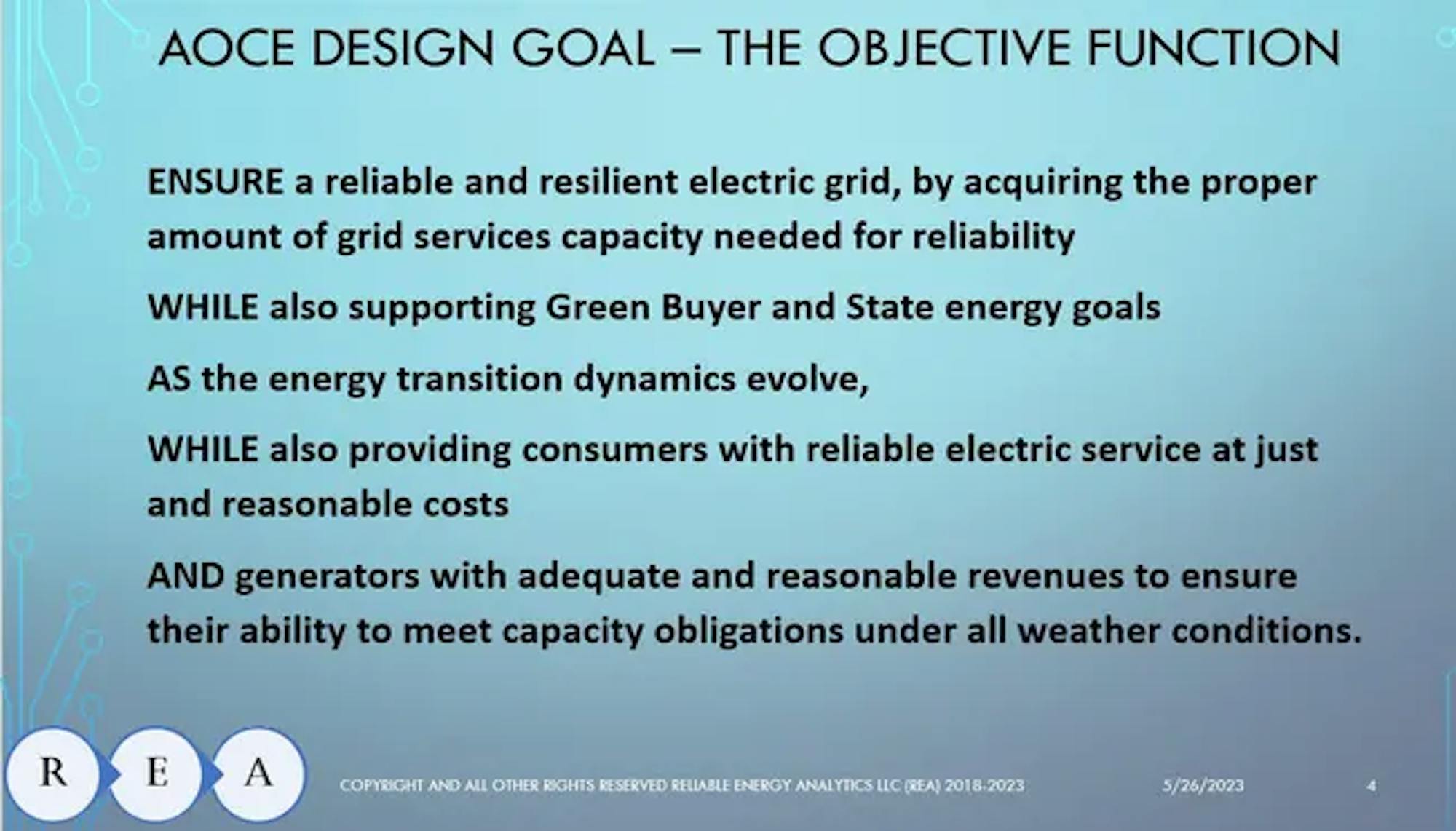 AOCE DESIGN GOAL – THE OBJECTIVE FUNCTION

ENSURE a reliable and resilient electric grid, by acquiring the proper amount of grid services capacity needed for reliability

WHILE also supporting Green Buyer and State energy goals

AS the energy transition dynamics evolve,

WHILE also providing consumers with reliable electric service at just and reasonable costs

AND generators with adequate and reasonable revenues to ensure their ability to meet capacity obligations under all weather conditions.

R E A

COPYRIGHT AND ALL OTHER RIGHTS RESERVED RELIABLE ENERGY ANALYTICS LLC (REA) 2018-2023

5/26/2023

4